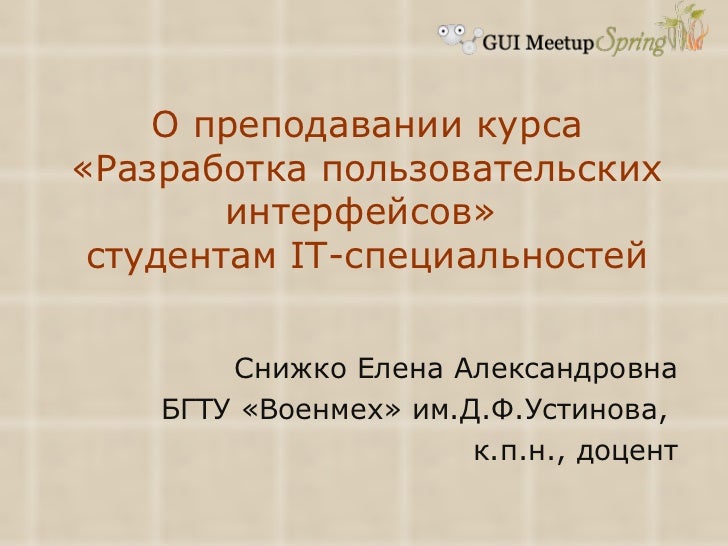 GUI Meetup Spring

О преподавании курса «Разработка пользовательских интерфейсов» студентам IT-специальностей

Снижко Елена Александровна
БГТУ «Военмех» им.Д.Ф.Устинова,
к.п.н., доцент